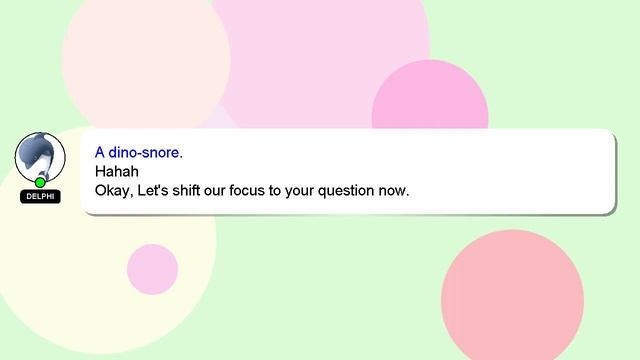 DELPHI

A dino-snore.
Hahah
Okay, Let's shift our focus to your question now.